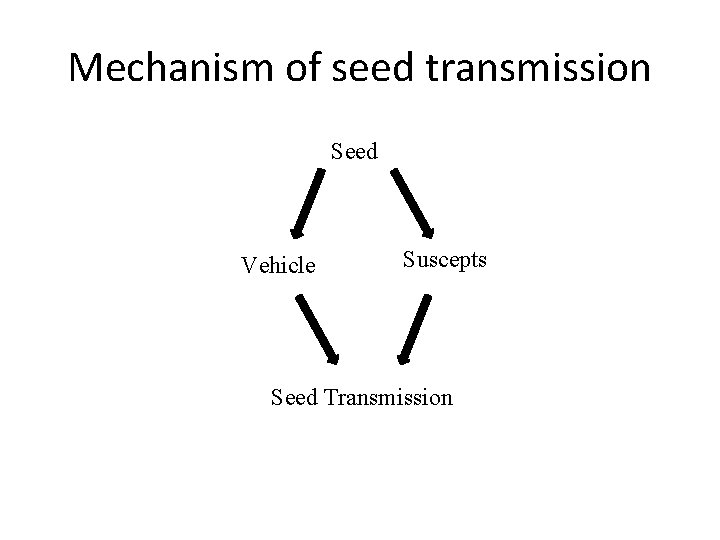 Mechanism of seed transmission

Seed

Vehicle

Suscepts

Seed Transmission